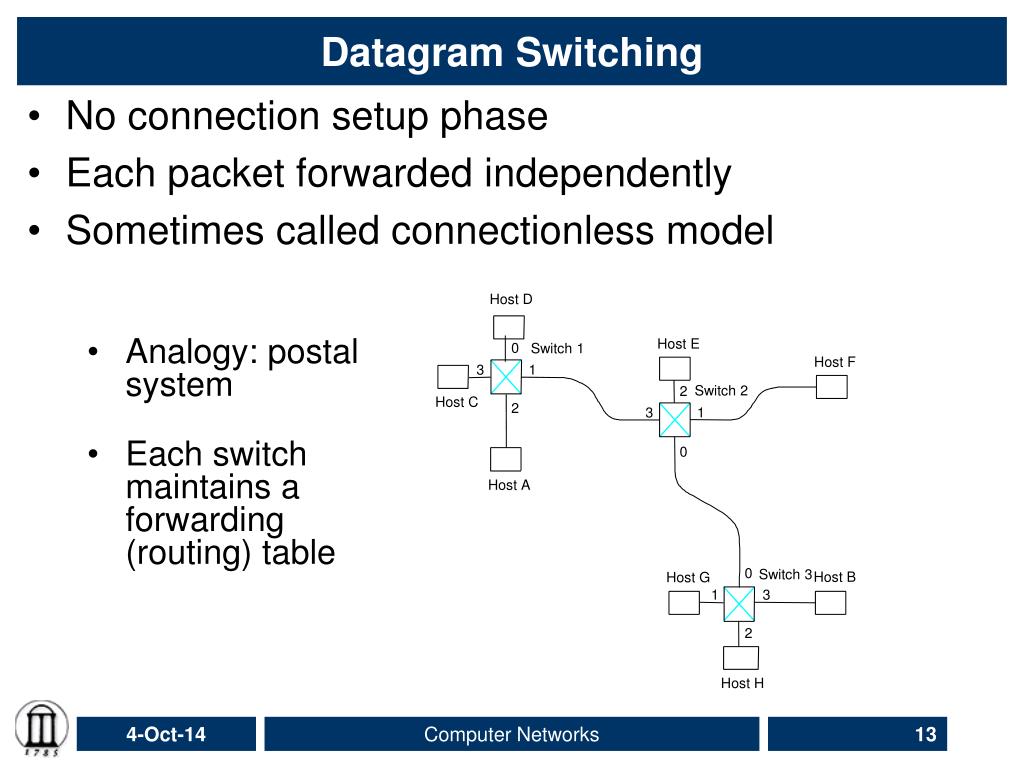 Datagram Switching

• No connection setup phase
• Each packet forwarded independently
• Sometimes called connectionless model

• Analogy: postal system

• Each switch maintains a forwarding (routing) table

Host D
0 Switch 1
3
1
Host C
2
Host A
Host E
Host F
2 Switch 2
3
1
0
Host G
0 Switch 3
Host B
1
3
2
Host H

1785

4-Oct-14

Computer Networks

13